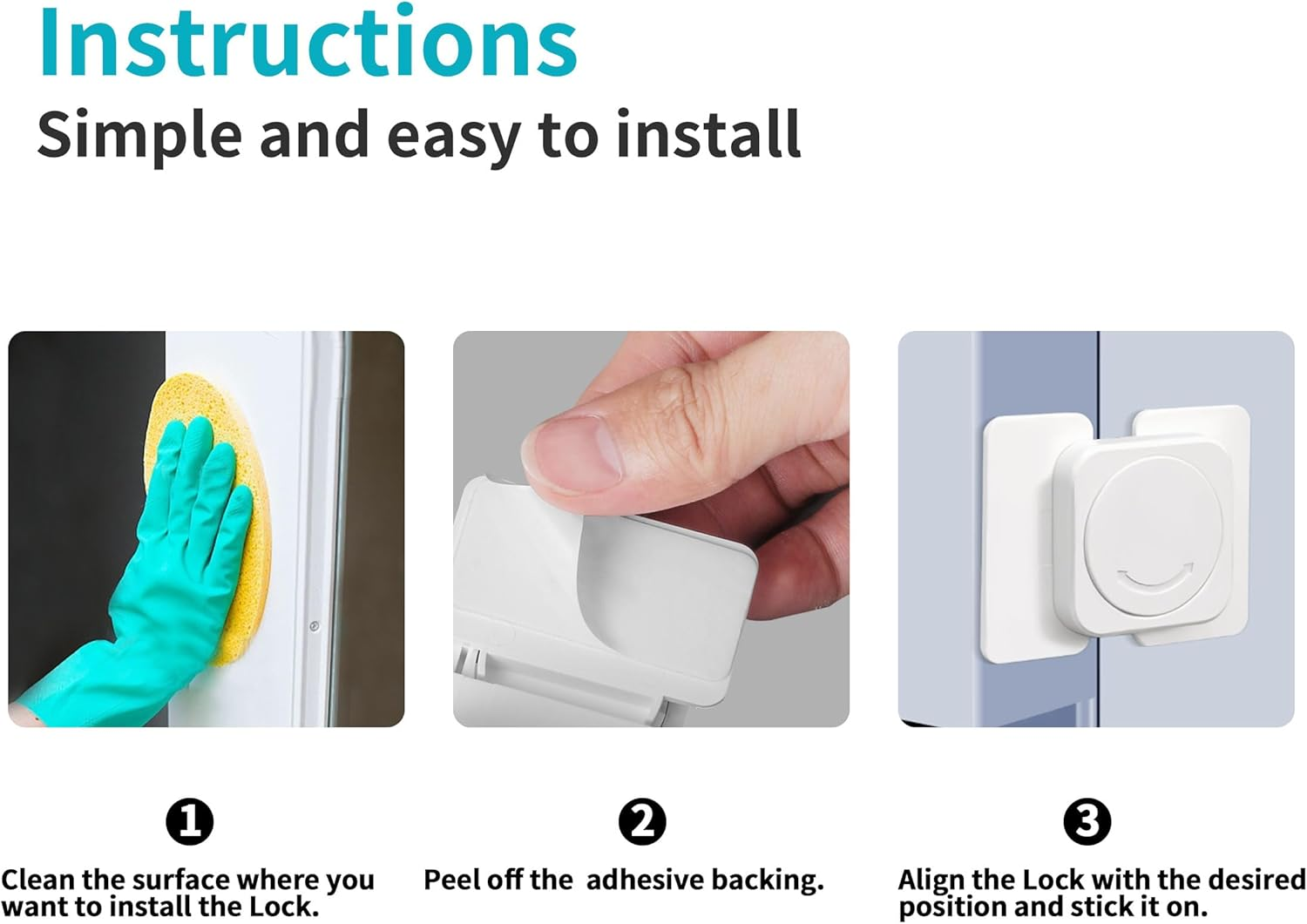 Instructions

Simple and easy to install

❶

Clean the surface where you want to install the Lock.

❷

Peel off the  adhesive backing.

❸

Align the Lock with the desired position and stick it on.